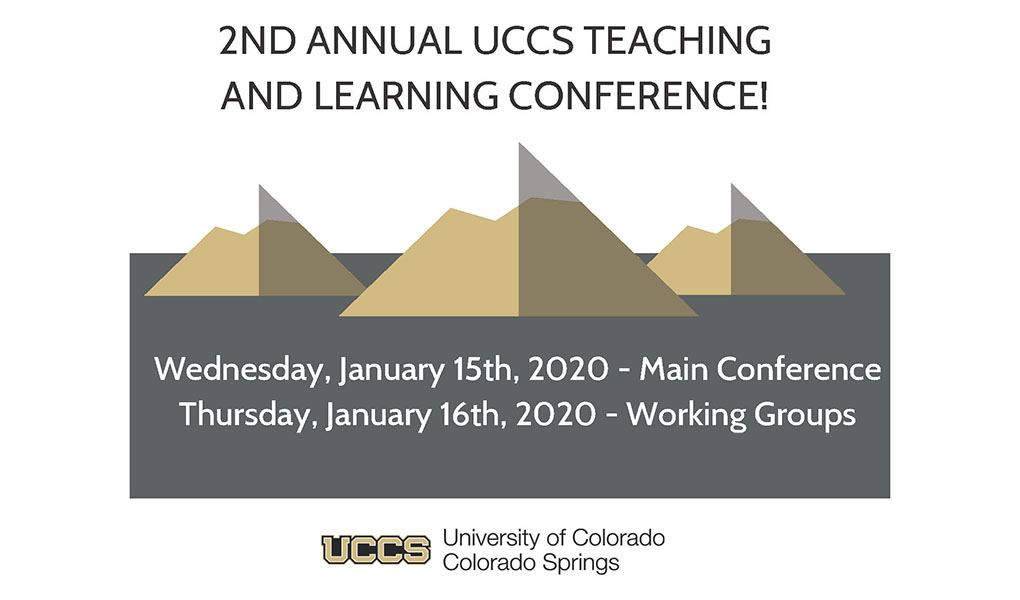 2ND ANNUAL UCCS TEACHING AND LEARNING CONFERENCE!

Wednesday, January 15th, 2020 - Main Conference
Thursday, January 16th, 2020 - Working Groups

UCCS University of Colorado Colorado Springs